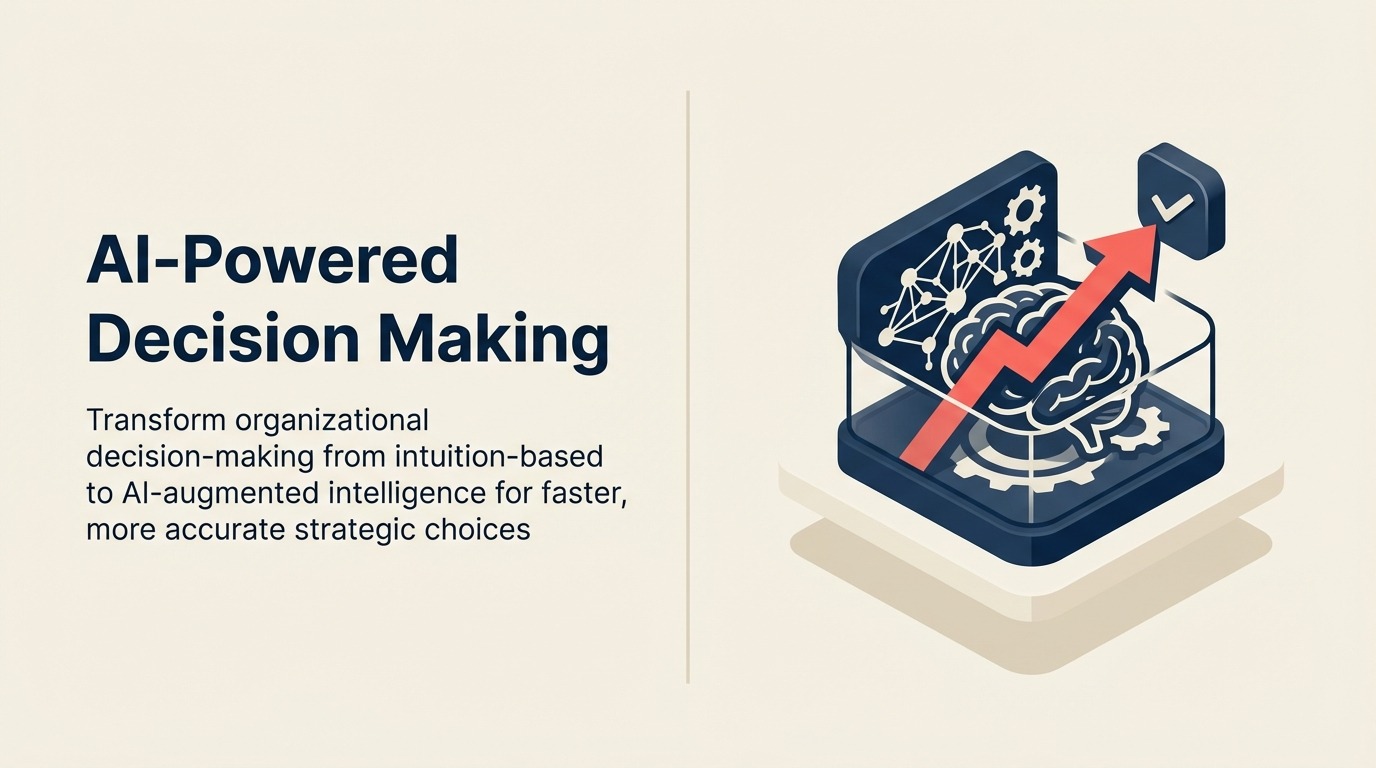 AI-Powered Decision Making

Transform organizational decision-making from intuition-based to AI-augmented intelligence for faster, more accurate strategic choices